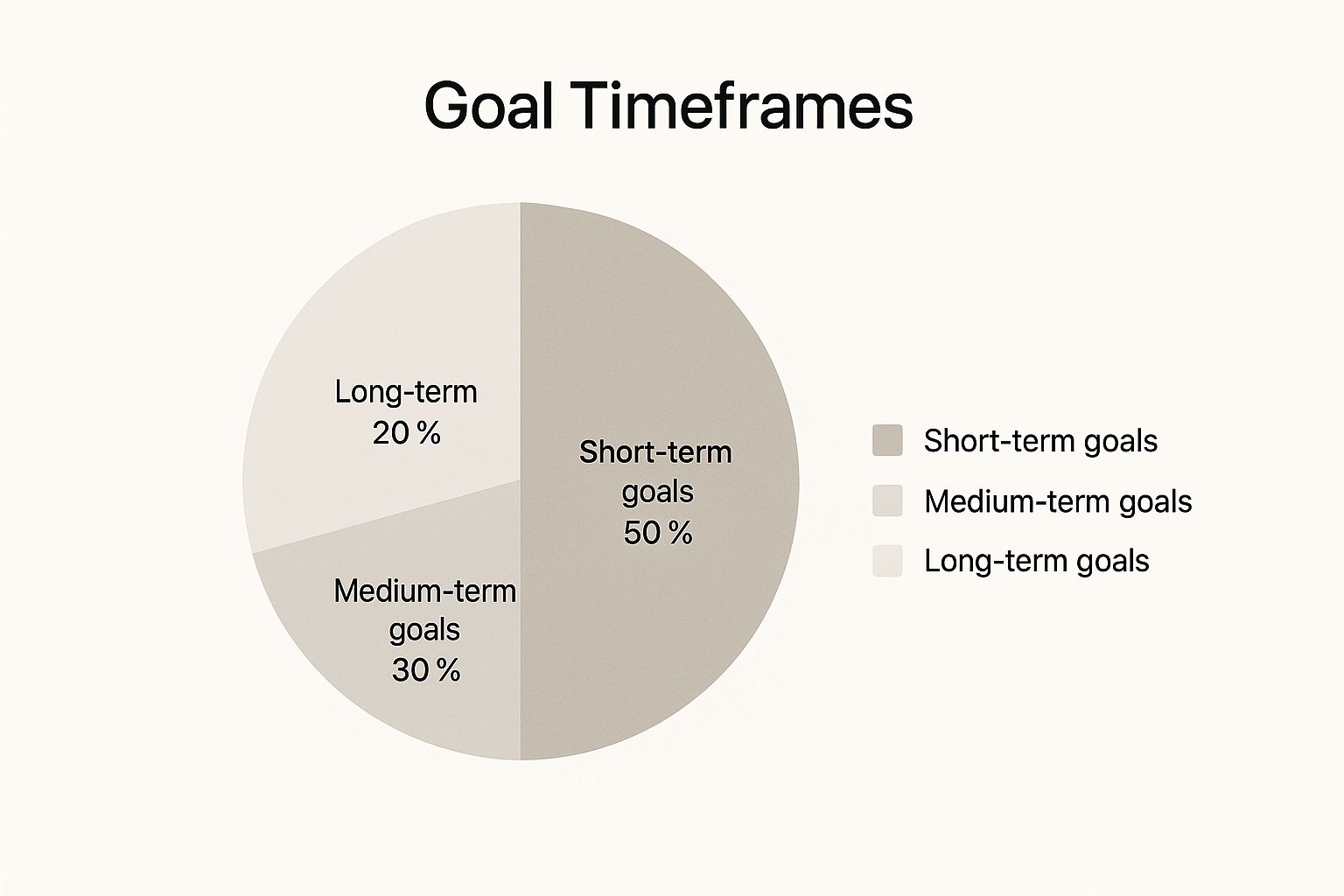 Goal Timeframes

Long-term
20 %

Short-term
goals
50 %

Medium-term
goals
30 %

Short-term goals

Medium-term goals

Long-term goals